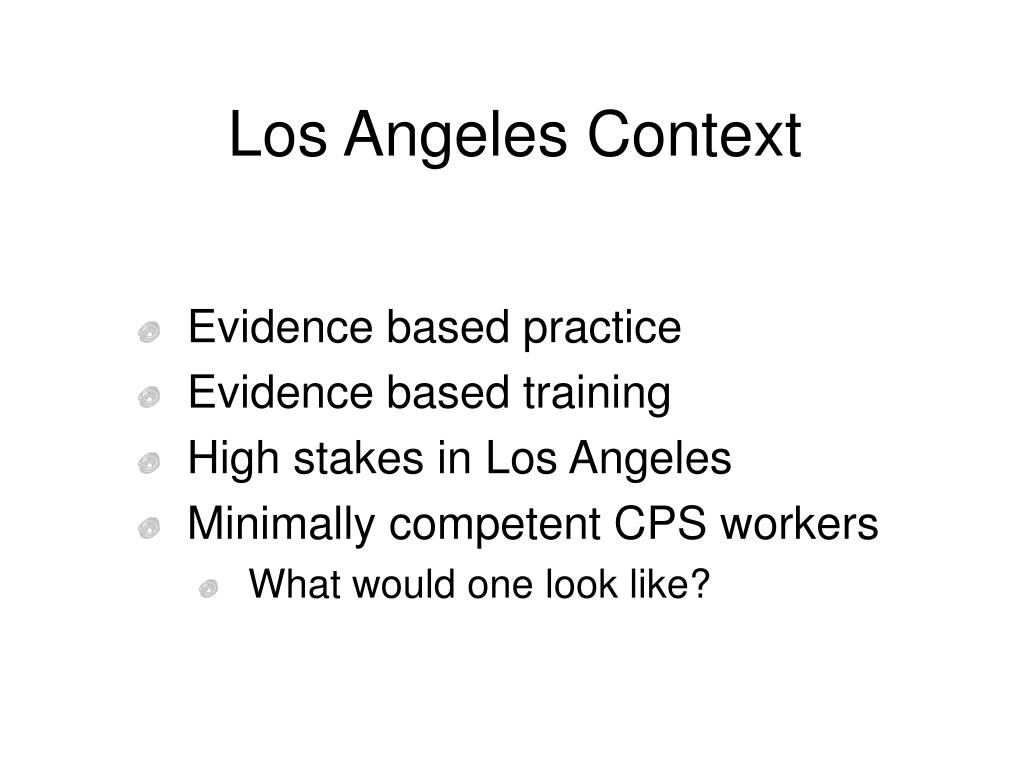 Los Angeles Context

Evidence based practice
Evidence based training
High stakes in Los Angeles
Minimally competent CPS workers
What would one look like?